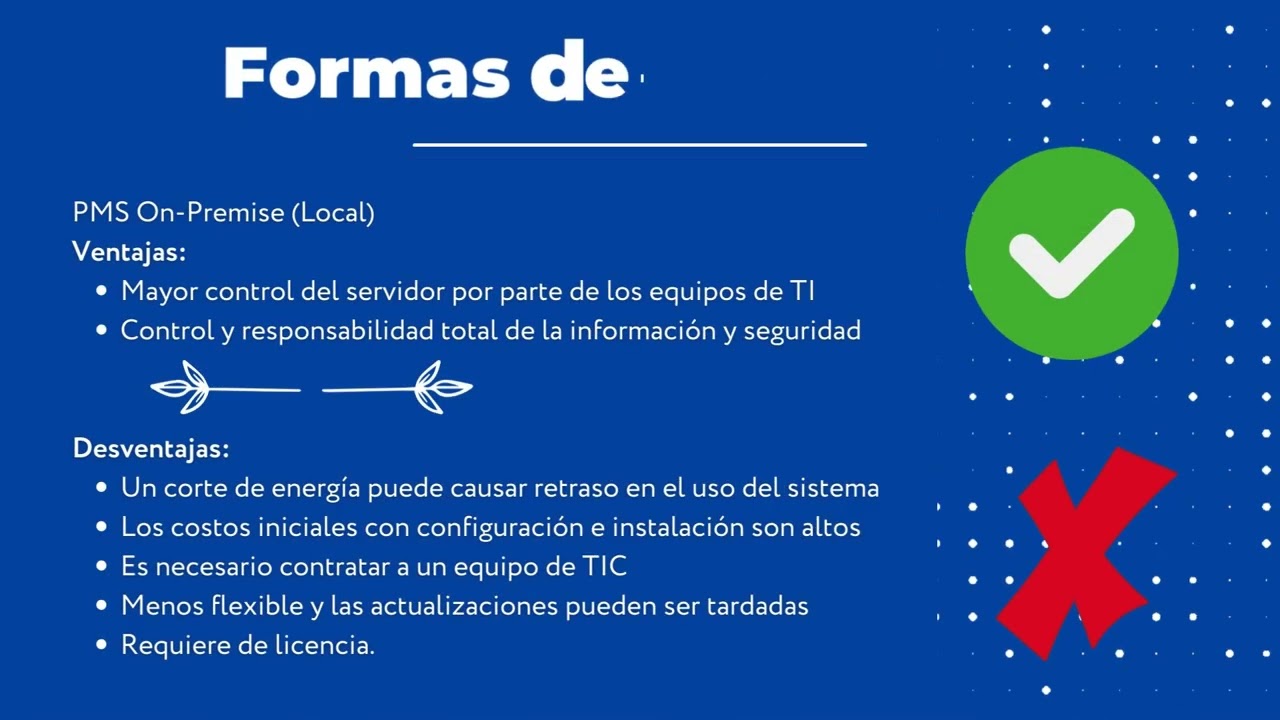 Formas de

PMS On-Premise (Local)
Ventajas:
• Mayor control del servidor por parte de los equipos de TI
• Control y responsabilidad total de la información y seguridad

Desventajas:
• Un corte de energía puede causar retraso en el uso del sistema
• Los costos iniciales con configuración e instalación son altos
• Es necesario contratar a un equipo de TIC
• Menos flexible y las actualizaciones pueden ser tardadas
• Requiere de licencia.